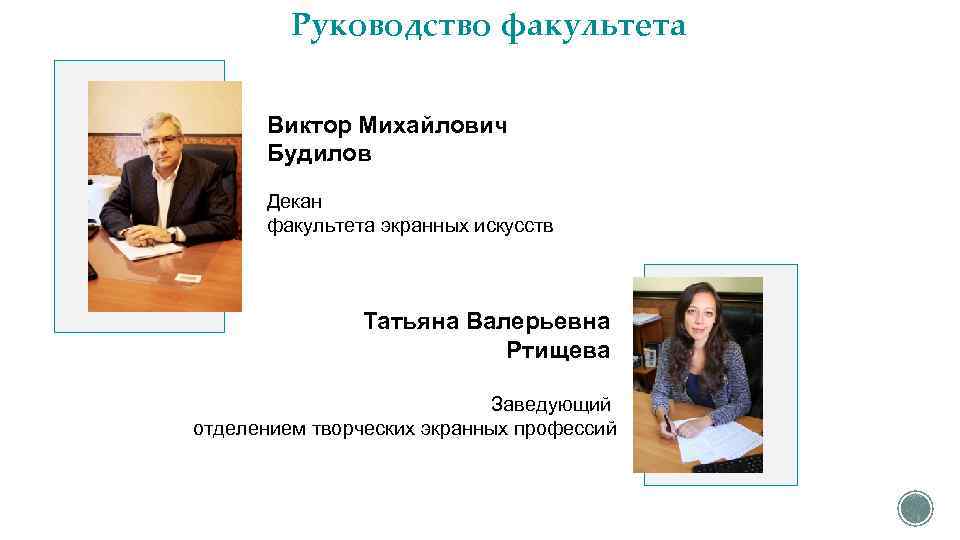 Руководство факультета

Виктор Михайлович Будилов

Декан факультета экранных искусств

Татьяна Валерьевна Ртищева

Заведующий отделением творческих экранных профессий